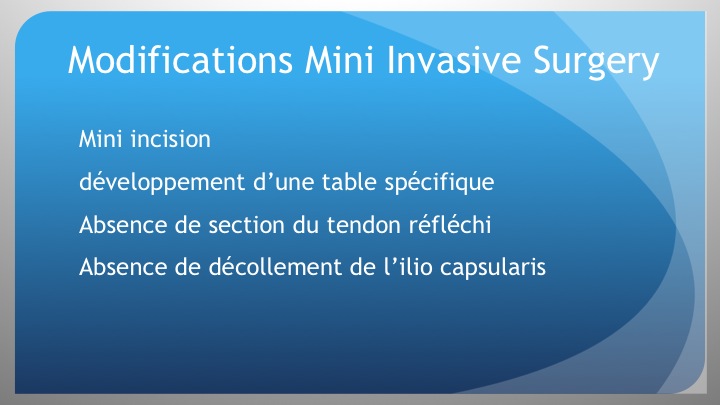 Modifications Mini Invasive Surgery

Mini incision

développement d’une table spécifique

Absence de section du tendon réfléchi

Absence de décollement de l’ilio capsularis